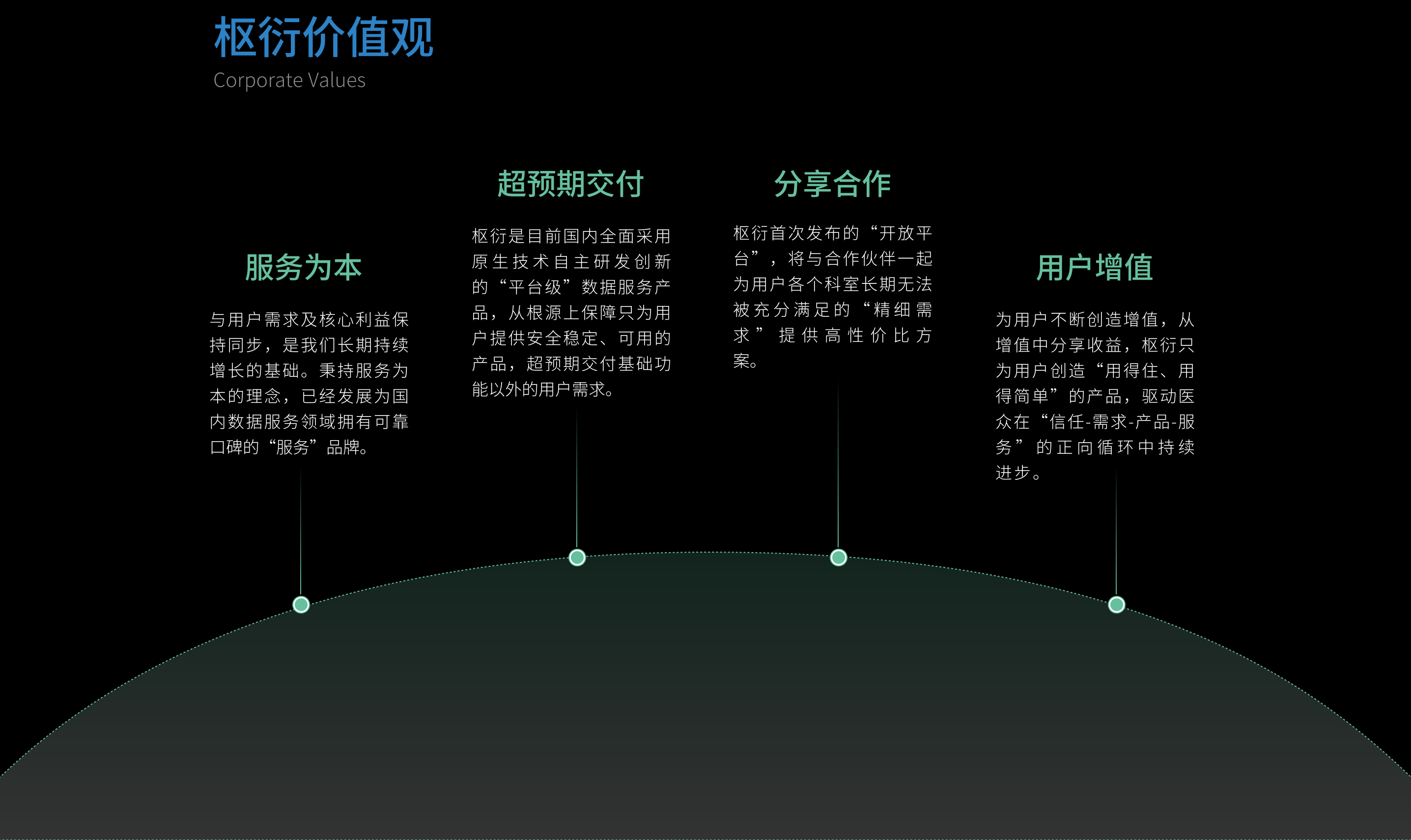 枢衍价值观
Corporate Values

服务为本

与用户需求及核心利益保持同步，是我们长期持续增长的基础。秉持服务为本的理念，已经发展为国内数据服务领域拥有可靠口碑的“服务”品牌。

超预期交付

枢衍是目前国内全面采用原生技术自主研发创新的“平台级”数据服务产品，从根源上保障只为用户提供安全稳定、可用的产品，超预期交付基础功能以外的用户需求。

分享合作

枢衍首次发布的“开放平台”，将与合作伙伴一起为用户各个科室长期无法被充分满足的“精细需求”提供高性价比方案。

用户增值

为用户不断创造增值，从增值中分享收益，枢衍只为用户创造“用得住、用得简单”的产品，驱动医众在“信任-需求-产品-服务”的正向循环中持续进步。